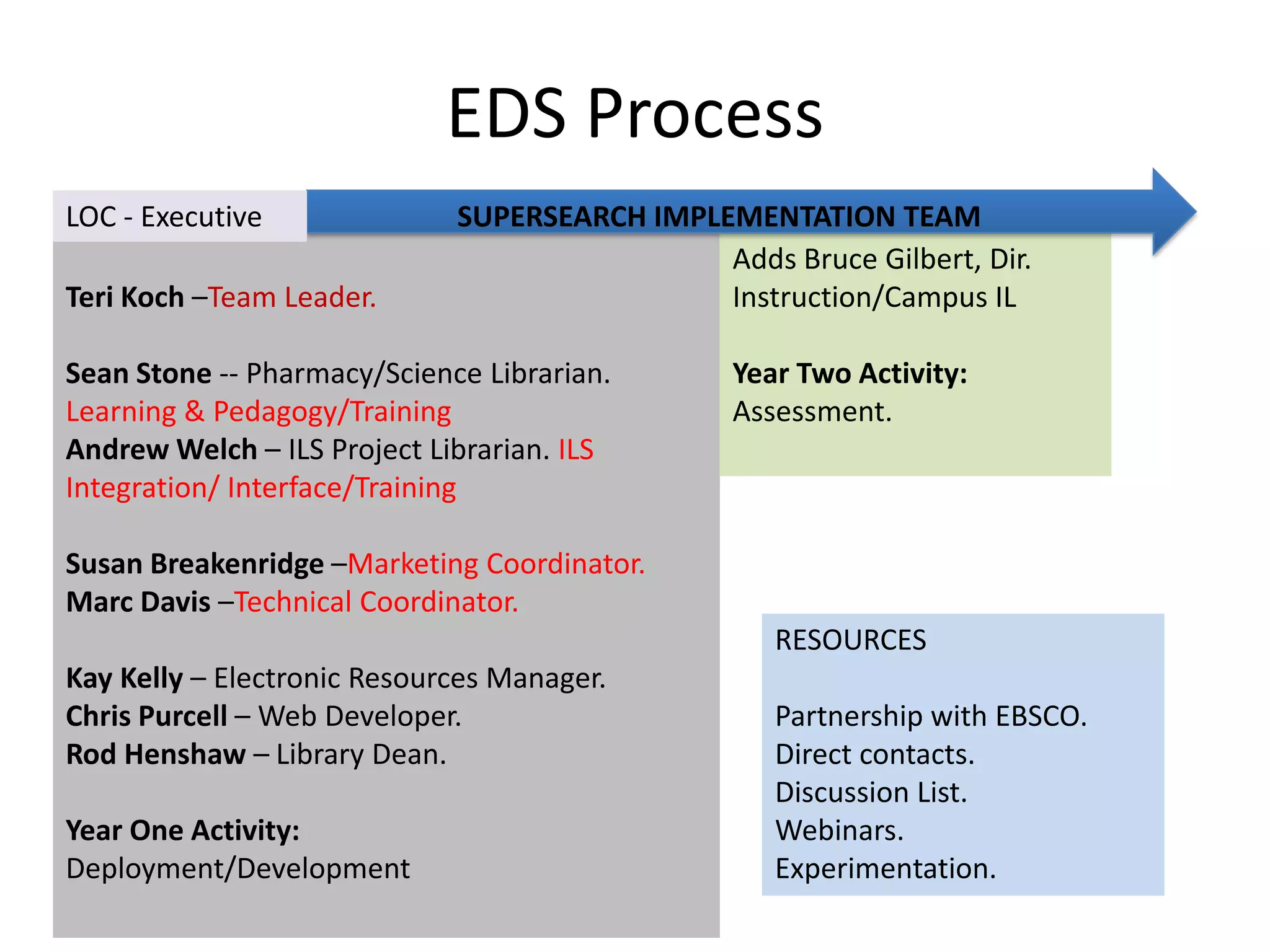 EDS Process

LOC - Executive

SUPERSEARCH IMPLEMENTATION TEAM

Teri Koch –Team Leader.

Sean Stone -- Pharmacy/Science Librarian. Learning & Pedagogy/Training
Andrew Welch – ILS Project Librarian. ILS Integration/ Interface/Training

Susan Breakenridge –Marketing Coordinator.
Marc Davis –Technical Coordinator.

Kay Kelly – Electronic Resources Manager.
Chris Purcell – Web Developer.
Rod Henshaw – Library Dean.

Year One Activity:
Deployment/Development

Adds Bruce Gilbert, Dir. Instruction/Campus IL

Year Two Activity:
Assessment.

RESOURCES

Partnership with EBSCO.
Direct contacts.
Discussion List.
Webinars.
Experimentation.